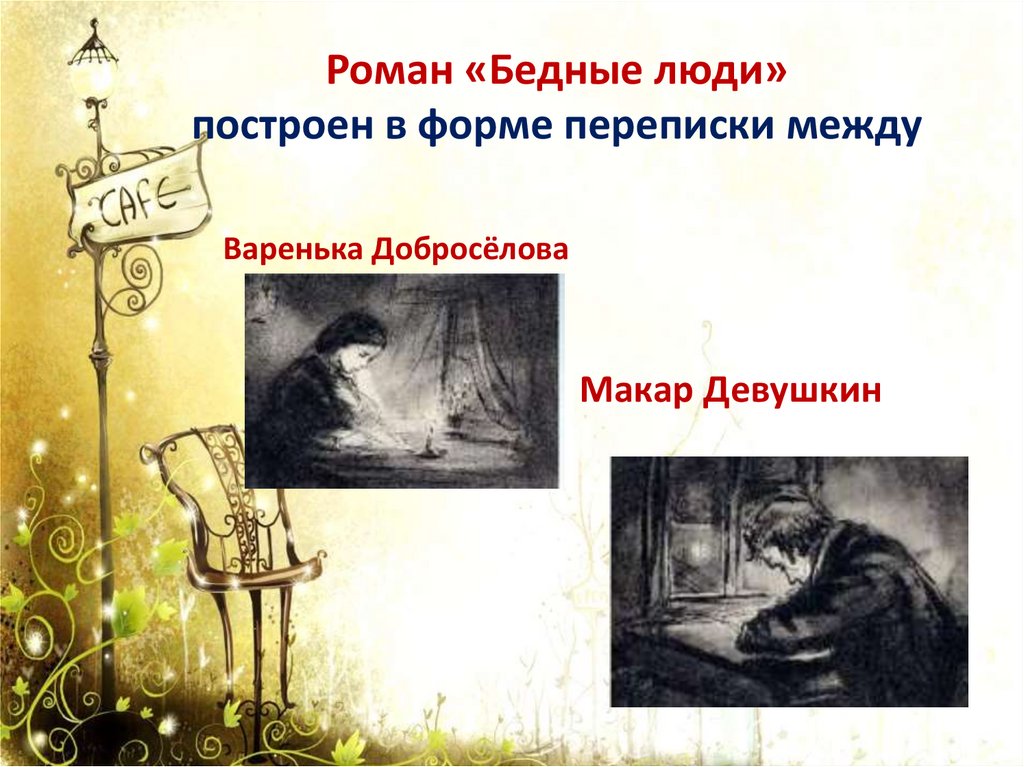 Роман «Бедные люди»
построен в форме переписки между

CAFE

Варенька Добросёлова

Макар Девушкин